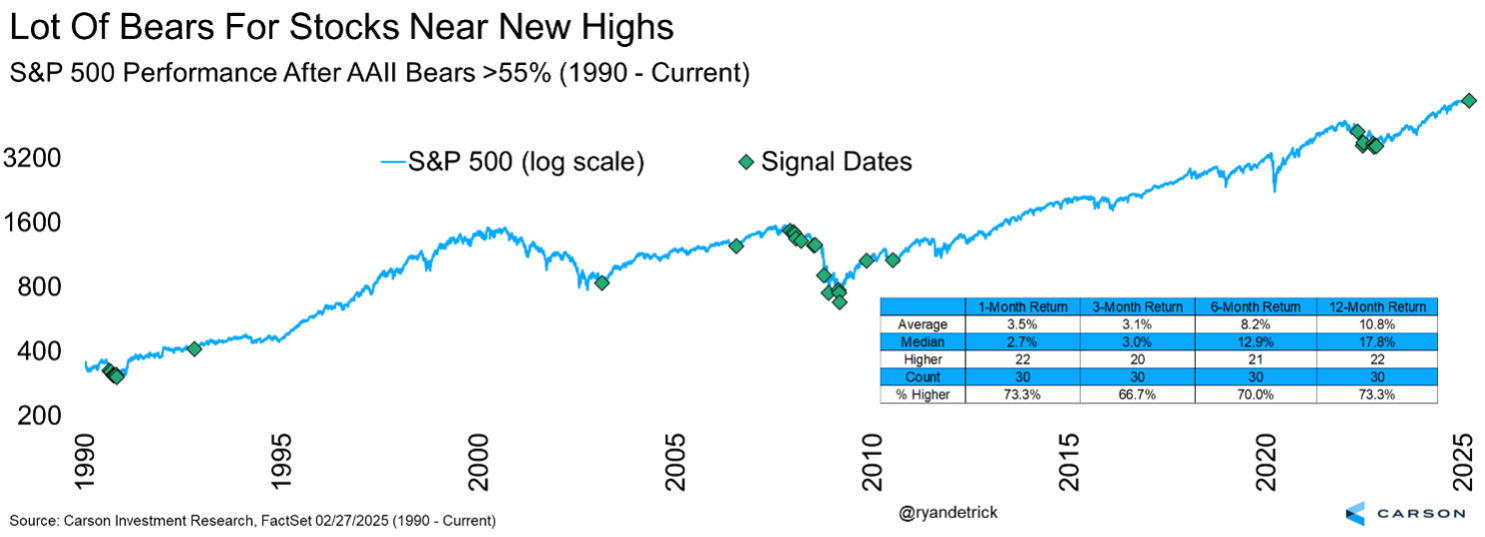 Lot Of Bears For Stocks Near New Highs
S&P 500 Performance After AAII Bears >55% (1990 - Current)

S&P 500 (log scale)
Signal Dates

3200
1600
800
400
200

|  | 1-Month Return | 3-Month Return | 6-Month Return | 12-Month Return |
|---|---|---|---|---|
| Average | 3.5% | 3.1% | 8.2% | 10.8% |
| Median | 2.7% | 3.0% | 12.9% | 17.8% |
| Higher | 22 | 20 | 21 | 22 |
| Count | 30 | 30 | 30 | 30 |
| % Higher | 73.3% | 66.7% | 70.0% | 73.3% |

1990
1995
2000
2005
2010
2015
2020
2025

Source: Carson Investment Research, FactSet 02/27/2025 (1990 - Current)
@ryandetrick
CARSON